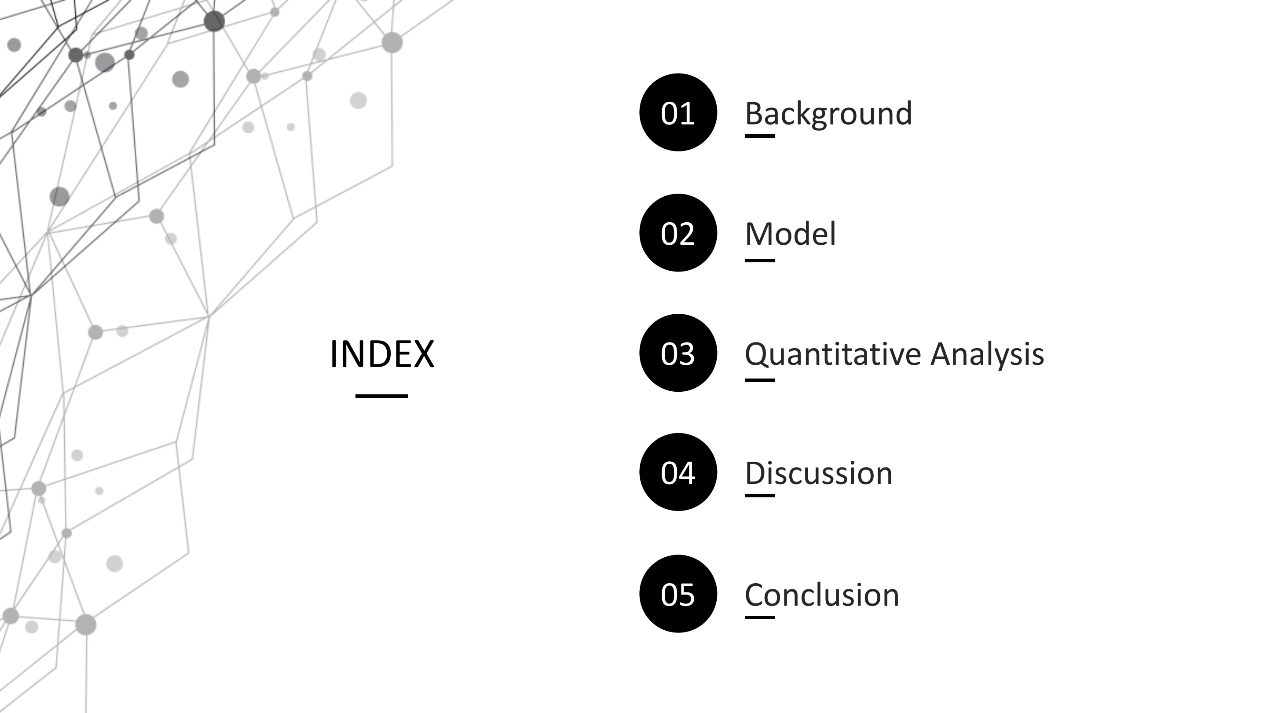 INDEX

01 Background

02 Model

03 Quantitative Analysis

04 Discussion

05 Conclusion